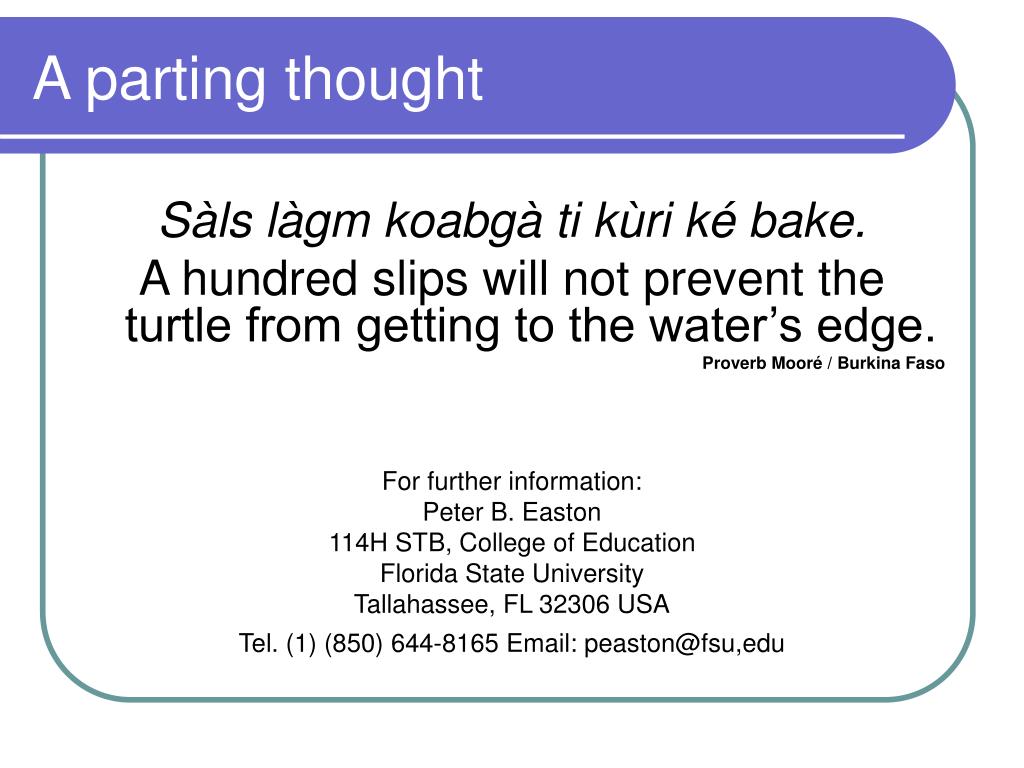 A parting thought

Sàls làgm koabgà ti kùri ké bake.

A hundred slips will not prevent the turtle from getting to the water’s edge.

Proverb Mooré / Burkina Faso

For further information:
Peter B. Easton
114H STB, College of Education
Florida State University
Tallahassee, FL 32306 USA
Tel. (1) (850) 644-8165 Email: peaston@fsu,edu